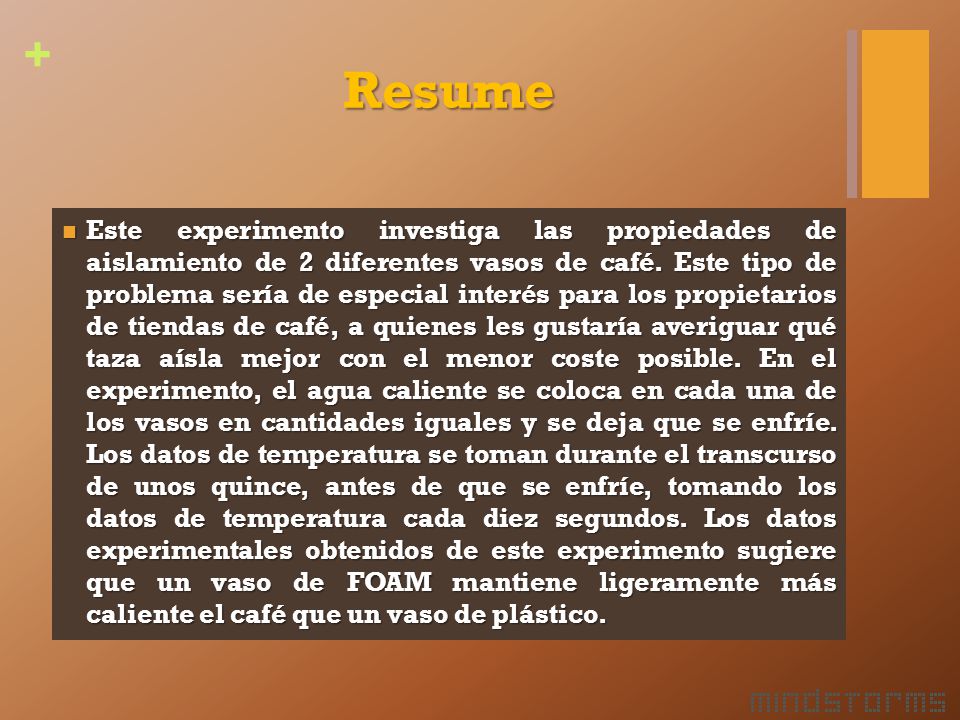 +

Resume

Este experimento investiga las propiedades de aislamiento de 2 diferentes vasos de café. Este tipo de problema sería de especial interés para los propietarios de tiendas de café, a quienes les gustaría averiguar qué taza aísla mejor con el menor coste posible. En el experimento, el agua caliente se coloca en cada una de los vasos en cantidades iguales y se deja que se enfríe. Los datos de temperatura se toman durante el transcurso de unos quince, antes de que se enfríe, tomando los datos de temperatura cada diez segundos. Los datos experimentales obtenidos de este experimento sugiere que un vaso de FOAM mantiene ligeramente más caliente el café que un vaso de plástico.

mindstorms